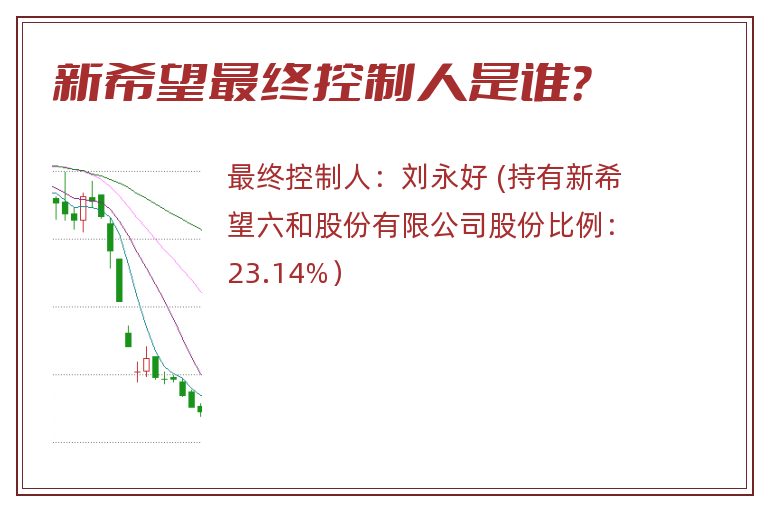 新希望最终控制人是谁?

最终控制人：刘永好 (持有新希望六和股份有限公司股份比例：23.14%）